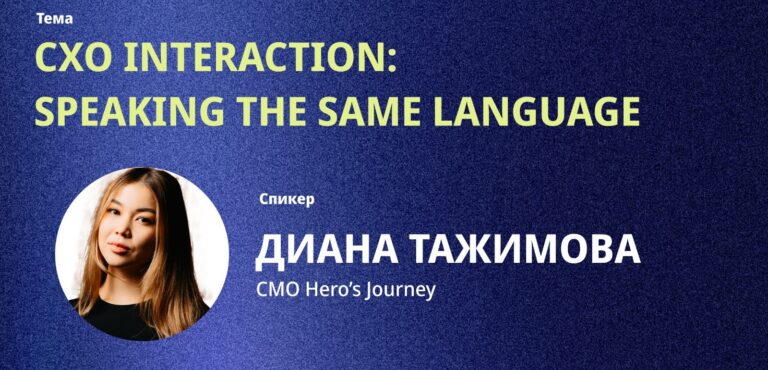 Тема
CXO INTERACTION:
SPEAKING THE SAME LANGUAGE

Спикер
ДИАНА ТАЖИМОВА
CMO Hero's Journey